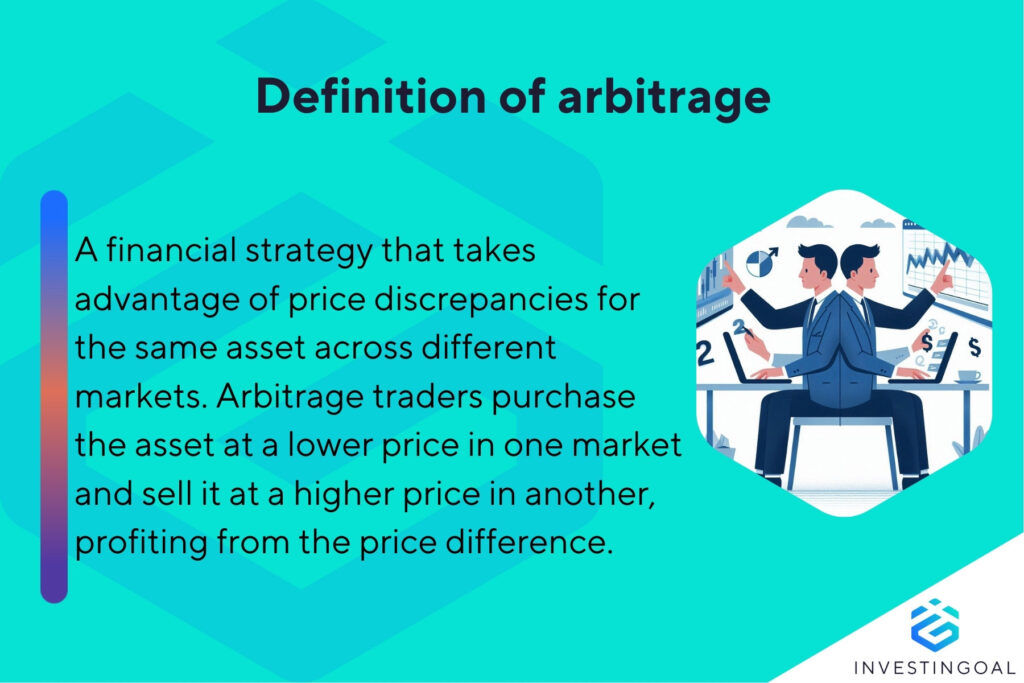 Definition of arbitrage

A financial strategy that takes advantage of price discrepancies for the same asset across different markets. Arbitrage traders purchase the asset at a lower price in one market and sell it at a higher price in another, profiting from the price difference.

2 2 $ $

INVESTINGOAL